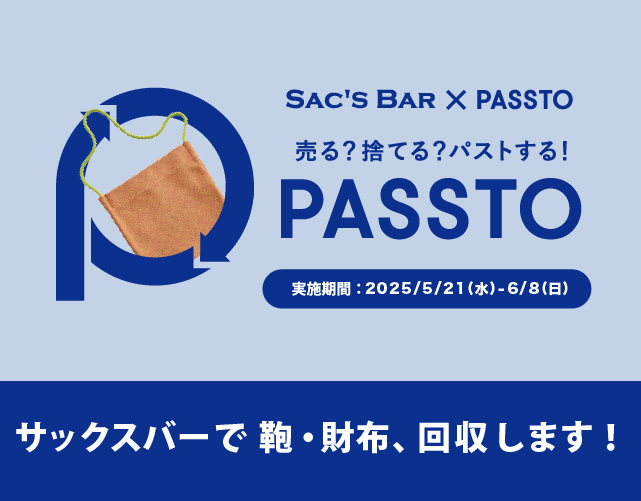 SAC'S BAR × PASSTO

売る？捨てる？パストする！

PASSTO

実施期間：2025/5/21(水)-6/8(日)

サックスバーで 鞄・財布、回収します！